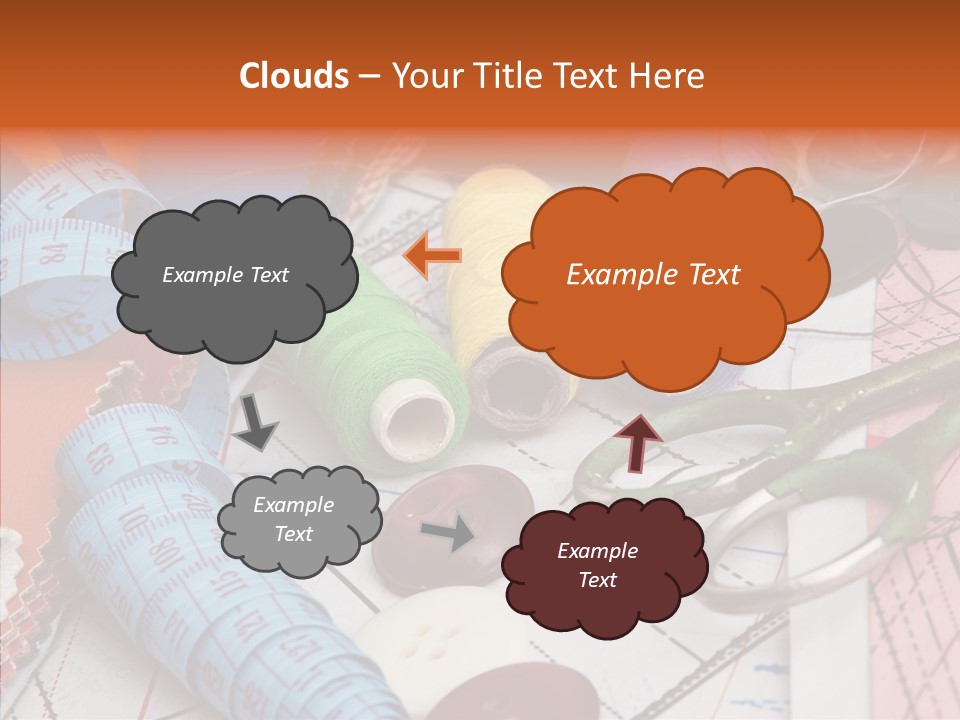 Clouds – Your Title Text Here

Example Text

Example Text

Example Text

Example Text